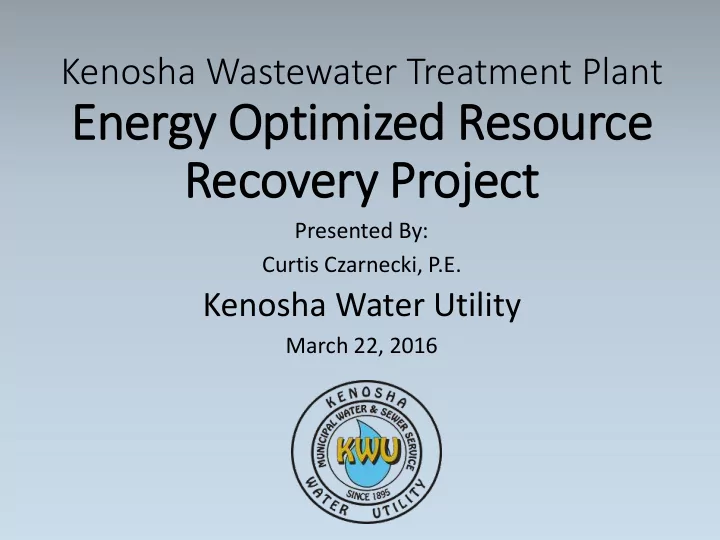 Kenosha Wastewater Treatment Plant
Energy Optimized Resource Recovery Project

Presented By:
Curtis Czarnecki, P.E.

Kenosha Water Utility

March 22, 2016

KENOSHA
MUNICIPAL WATER & SEWER SERVICE
KWU
SINCE 1895
WATER UTILITY